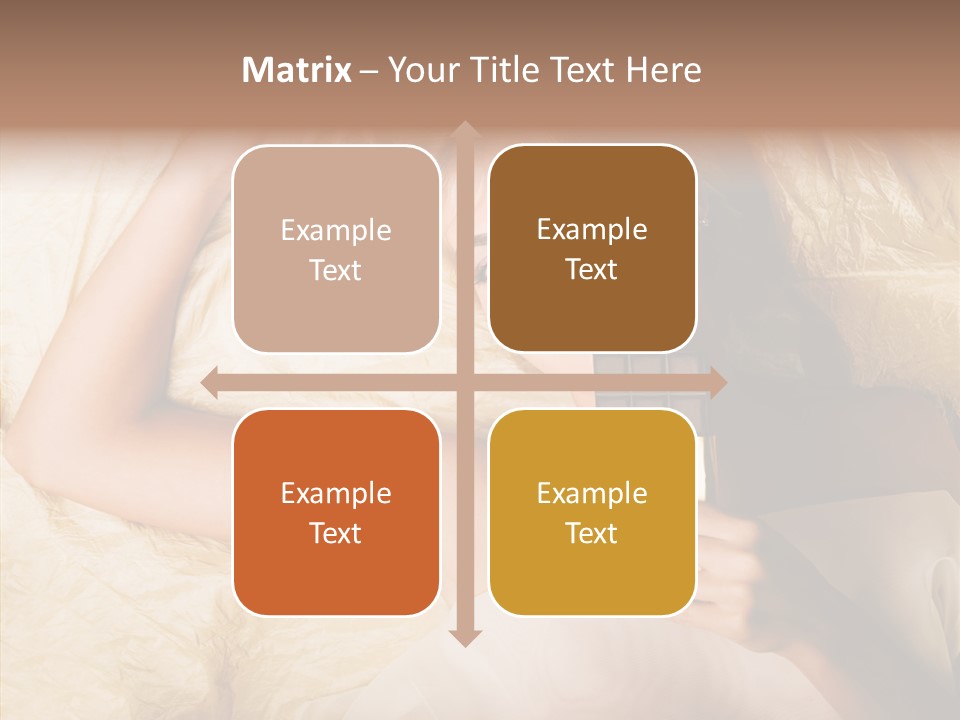 Matrix – Your Title Text Here

Example Text

Example Text

Example Text

Example Text